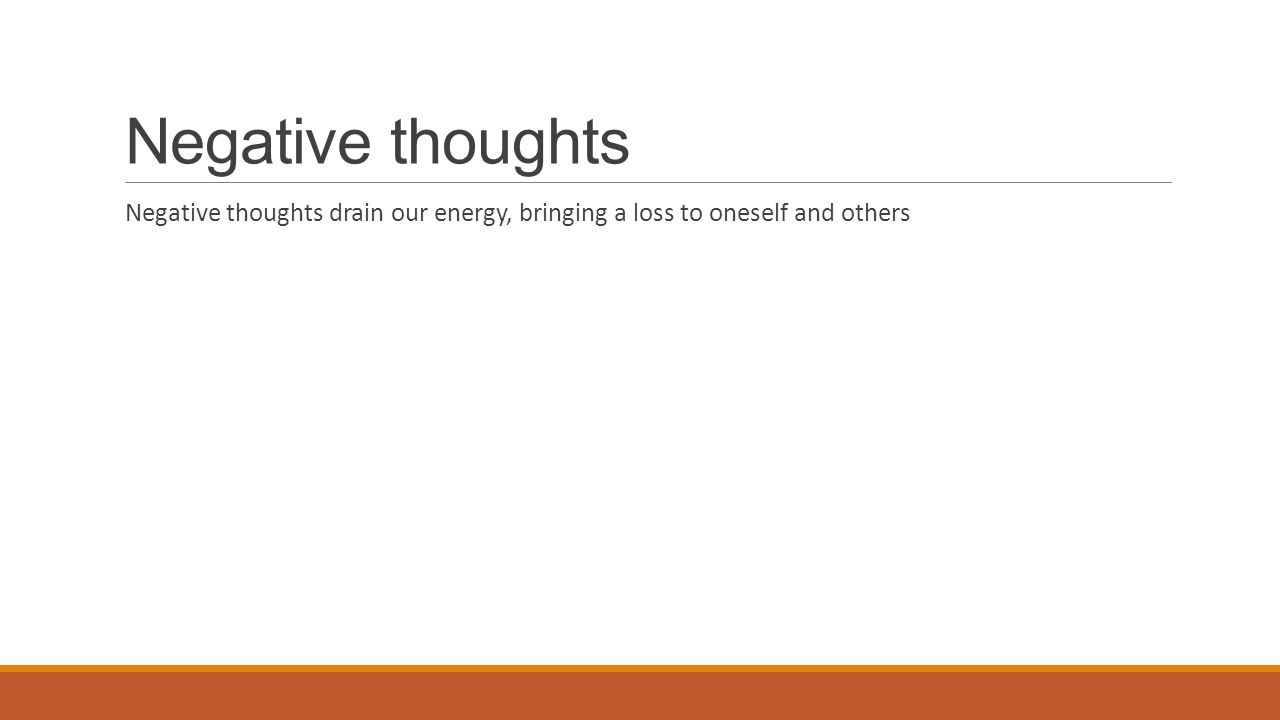 Negative thoughts

Negative thoughts drain our energy, bringing a loss to oneself and others